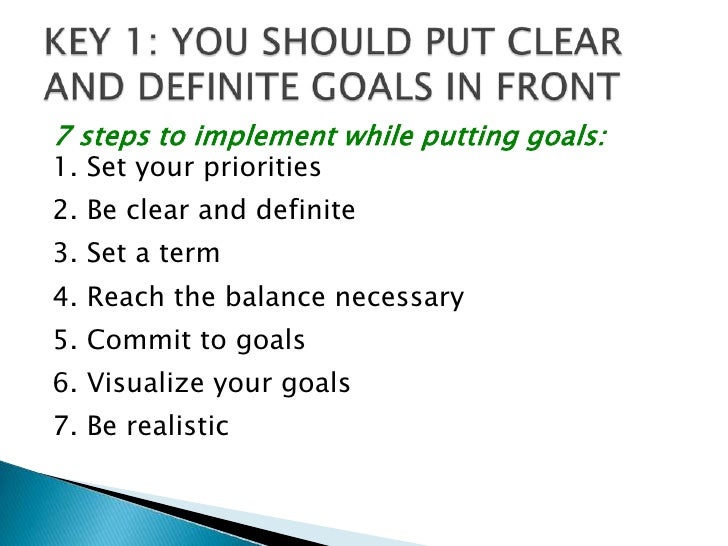 KEY 1: YOU SHOULD PUT CLEAR AND DEFINITE GOALS IN FRONT

7 steps to implement while putting goals:
1. Set your priorities
2. Be clear and definite
3. Set a term
4. Reach the balance necessary
5. Commit to goals
6. Visualize your goals
7. Be realistic